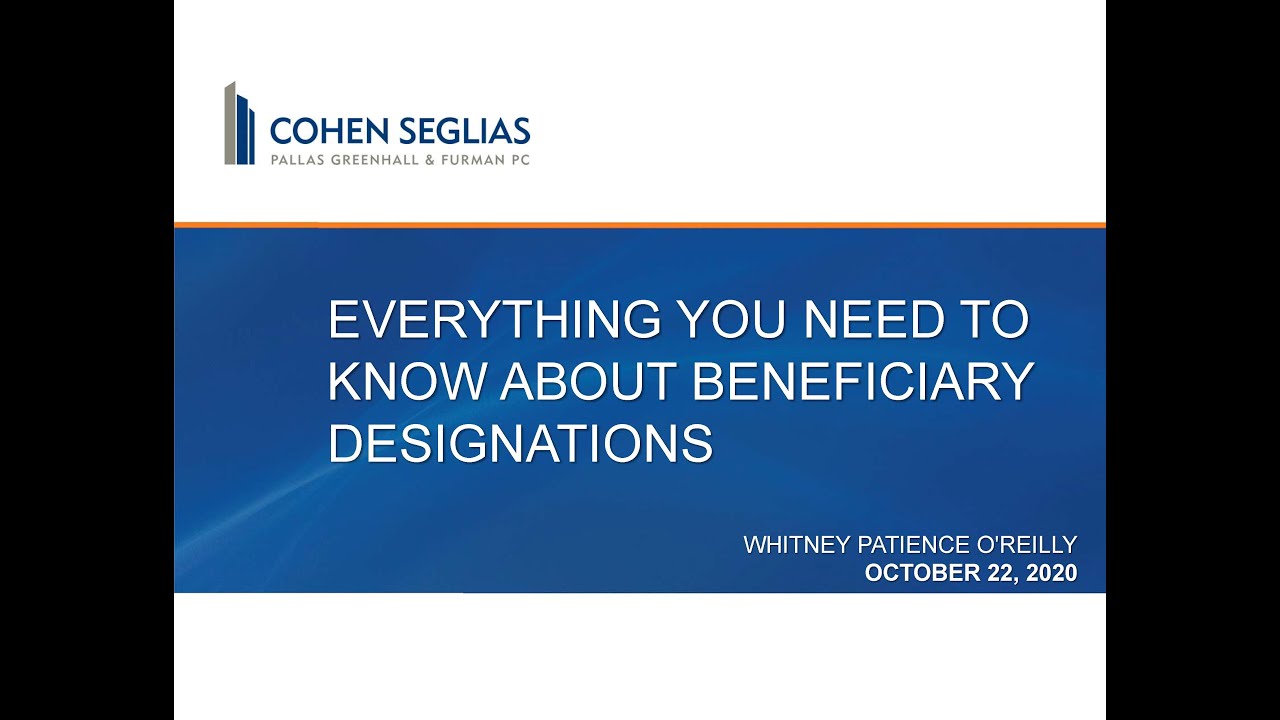 COHEN SEGLIAS
PALLAS GREENHALL & FURMAN PC

EVERYTHING YOU NEED TO KNOW ABOUT BENEFICIARY DESIGNATIONS

WHITNEY PATIENCE O'REILLY
OCTOBER 22, 2020